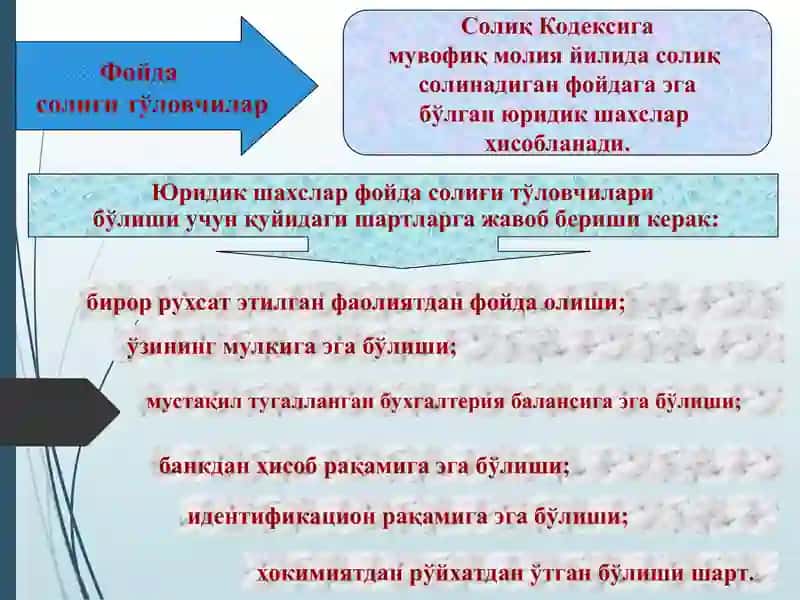 Фойда солиғи тўловчилар

Солиқ Кодексига мувофиқ молия йилида солиқ солинадиган фойдага эга бўлган юридик шахслар ҳисобланади.

Юридик шахслар фойда солиғи тўловчилари бўлиши учун қуйидаги шартларга жавоб бериши керак:

бирор рухсат этилган фаолиятдан фойда олиши;

ўзининг мулкига эга бўлиши;

мустақил тугалланган бухгалтерия балансига эга бўлиши;

банкдан ҳисоб рақамига эга бўлиши;

идентификацион рақамига эга бўлиши;

ҳокимиятдан рўйхатдан ўтган бўлиши шарт.